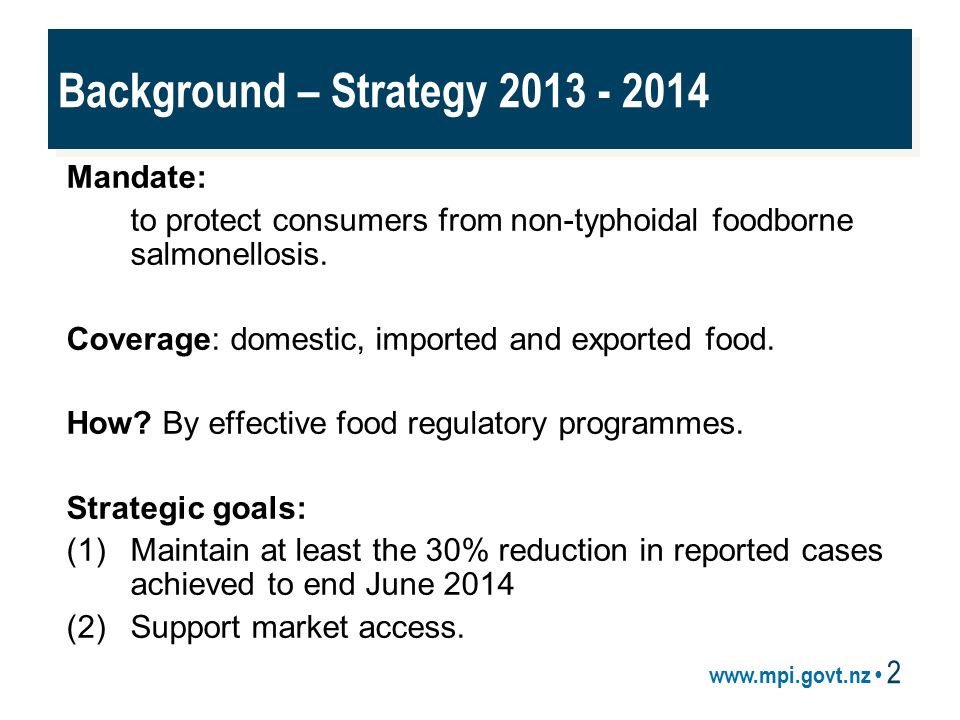 Background – Strategy 2013 - 2014

Mandate:

to protect consumers from non-typhoidal foodborne salmonellosis.

Coverage: domestic, imported and exported food.

How? By effective food regulatory programmes.

Strategic goals:

(1) Maintain at least the 30% reduction in reported cases achieved to end June 2014

(2) Support market access.

www.mpi.govt.nz • 2